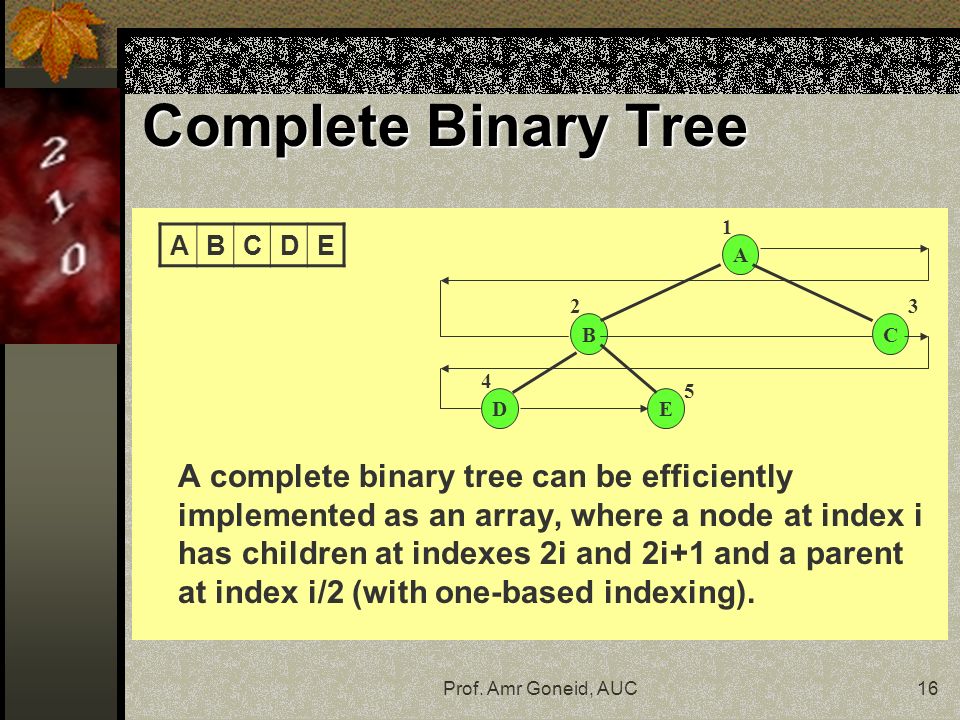 2
1
0

Complete Binary Tree

| A | B | C | D | E |
|---|---|---|---|---|

1
A
2
B
3
C
4
D
5
E

A complete binary tree can be efficiently implemented as an array, where a node at index i has children at indexes 2i and 2i+1 and a parent at index i/2 (with one-based indexing).

Prof. Amr Goneid, AUC

16